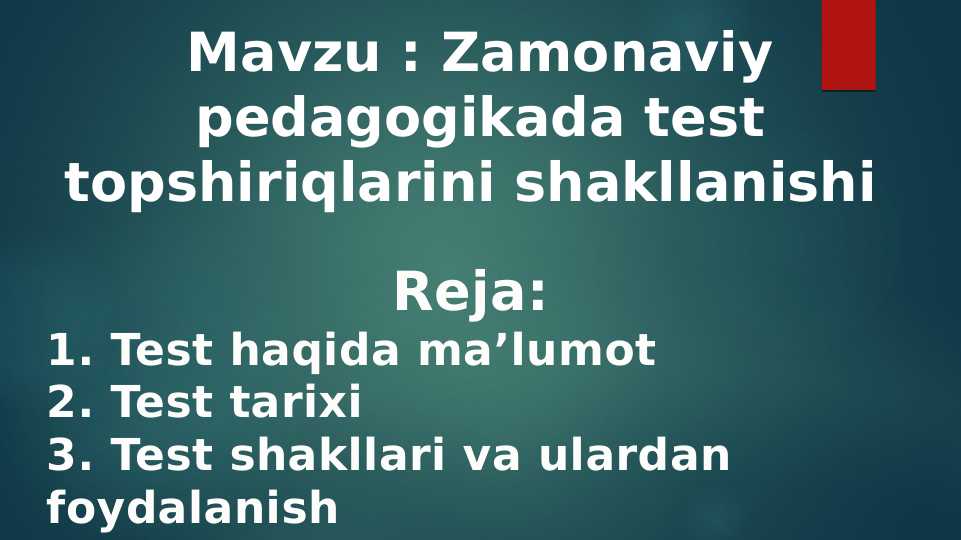 Mavzu : Zamonaviy pedagogikada test topshiriqlarini shakllanishi

Reja:
1. Test haqida ma’lumot
2. Test tarixi
3. Test shakllari va ulardan foydalanish